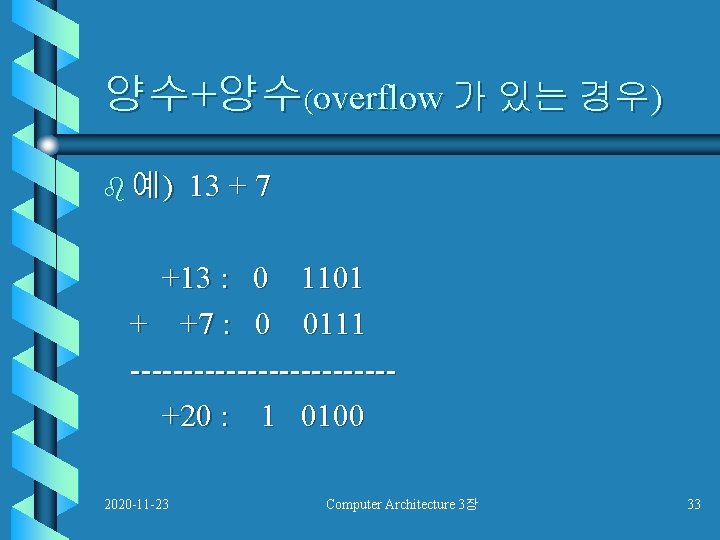 양수+양수(overflow 가 있는 경우)

예) 13 + 7

+13 : 0 1101
+ +7 : 0 0111
-------------------------
+20 : 1 0100

2020-11-23

Computer Architecture 3장

33